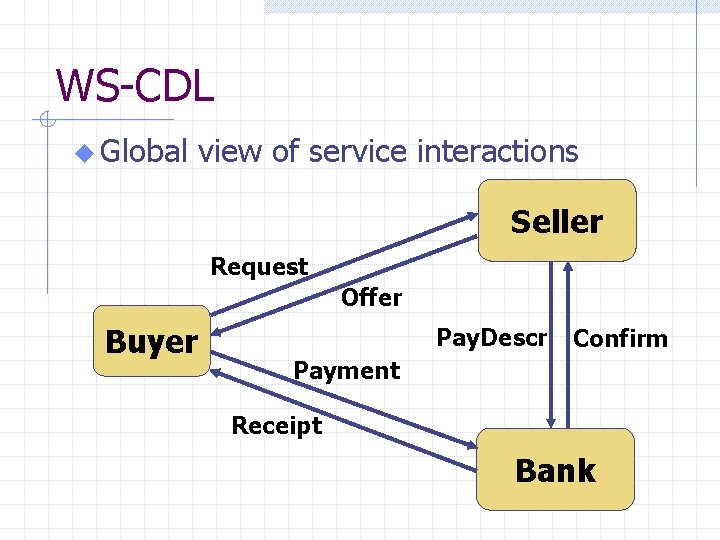 WS-CDL

Global view of service interactions

Seller

Request

Offer

Buyer

PayDescr

Confirm

Payment

Receipt

Bank